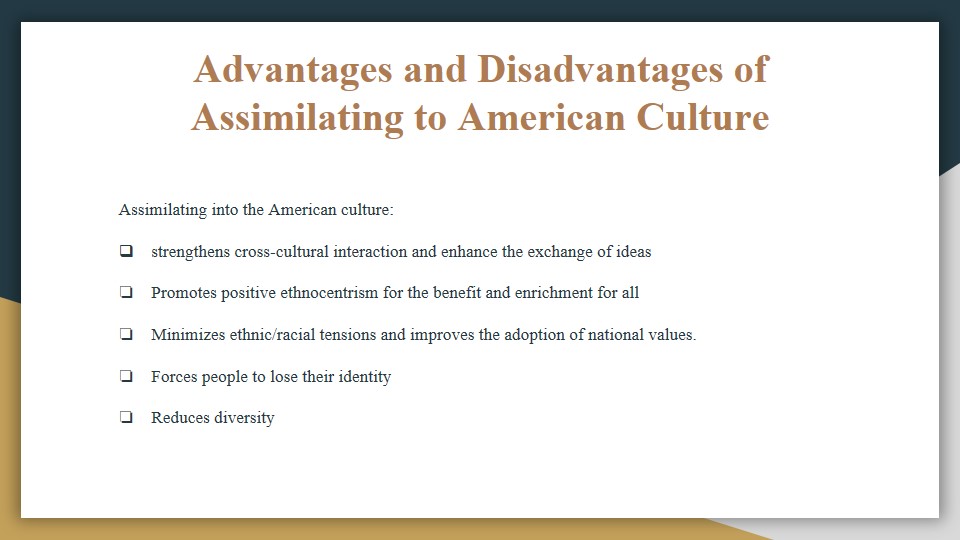 Advantages and Disadvantages of Assimilating to American Culture

Assimilating into the American culture:

❑ strengthens cross-cultural interaction and enhance the exchange of ideas

❑ Promotes positive ethnocentrism for the benefit and enrichment for all

❑ Minimizes ethnic/racial tensions and improves the adoption of national values.

❑ Forces people to lose their identity

❑ Reduces diversity